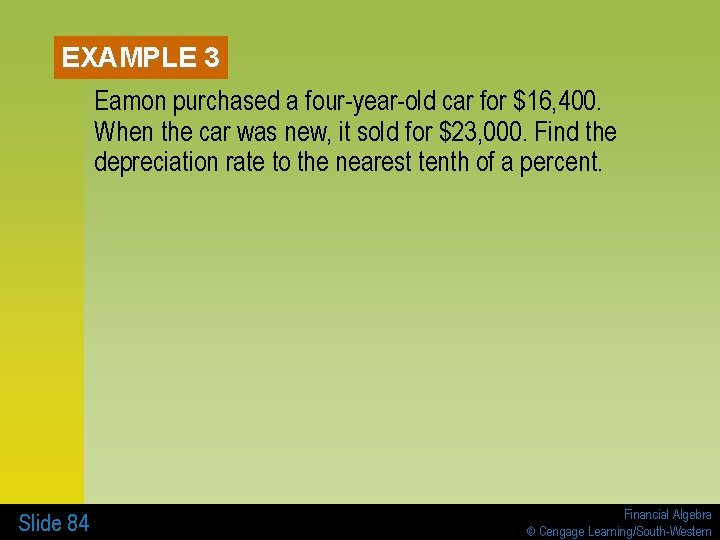 EXAMPLE 3

Eamon purchased a four-year-old car for \$16,400. When the car was new, it sold for \$23,000. Find the depreciation rate to the nearest tenth of a percent.

Slide 84

Financial Algebra
© Cengage Learning/South-Western